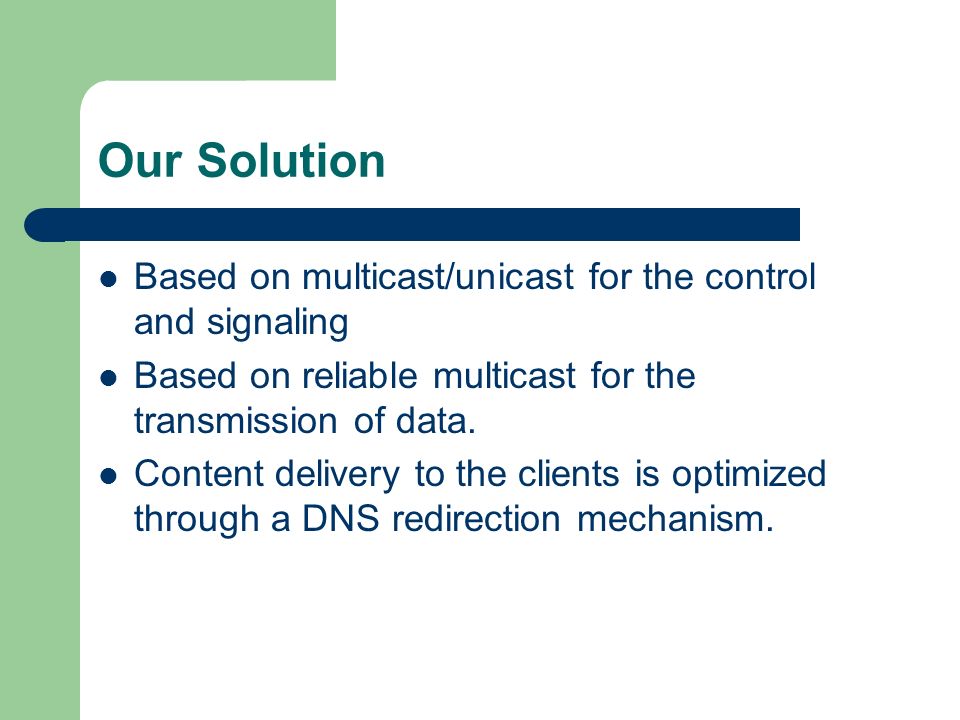 Our Solution

- Based on multicast/unicast for the control and signaling
- Based on reliable multicast for the transmission of data.
- Content delivery to the clients is optimized through a DNS redirection mechanism.